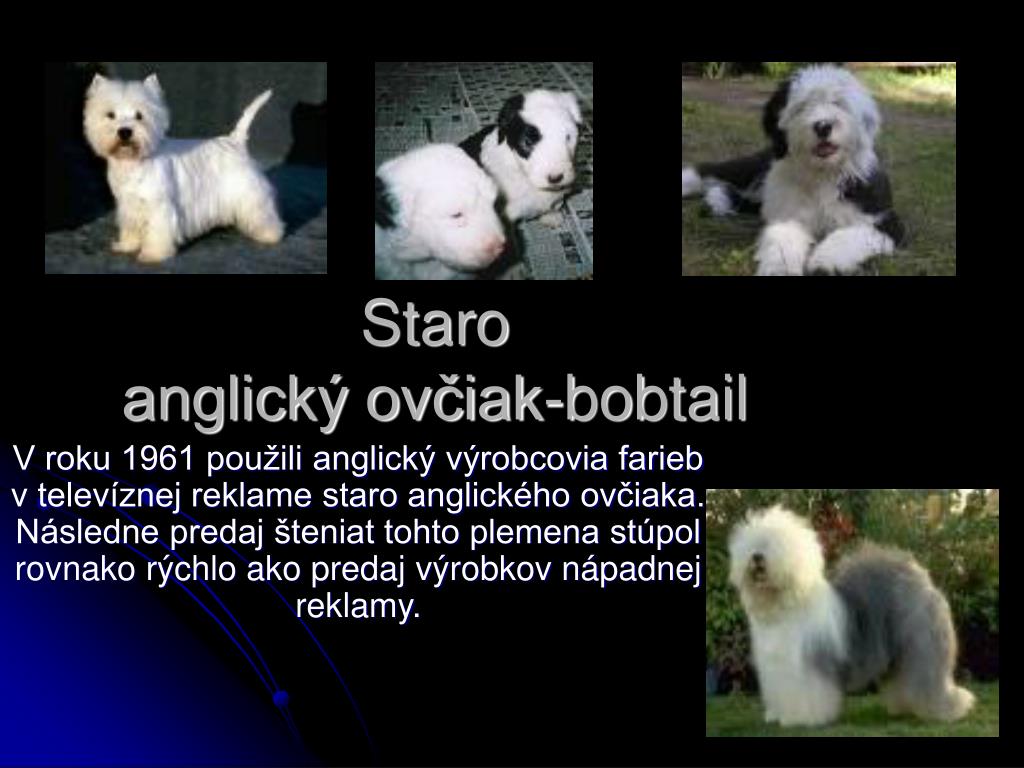 Staro
anglický ovčiak-bobtail

V roku 1961 použili anglický výrobcovia farieb v televíznej reklame staro anglického ovčiaka. Následne predaj šteniat tohto plemena stúpol rovnako rýchlo ako predaj výrobkov nápadnej reklamy.